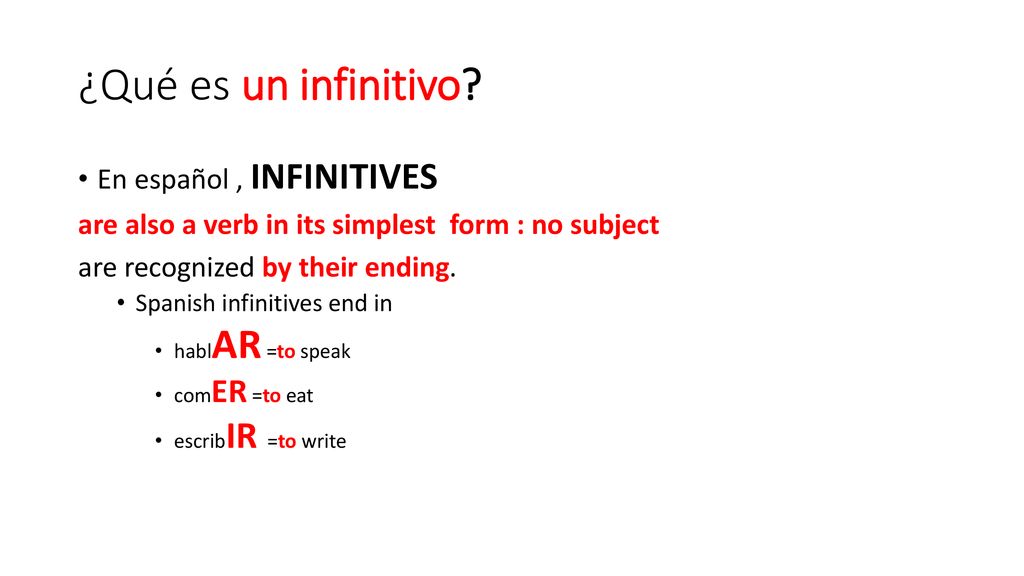 ¿Qué es un infinitivo?

• En español , INFINITIVES
are also a verb in its simplest form : no subject
are recognized by their ending.

• Spanish infinitives end in

• hablAR =to speak
• comER =to eat
• escribIR =to write